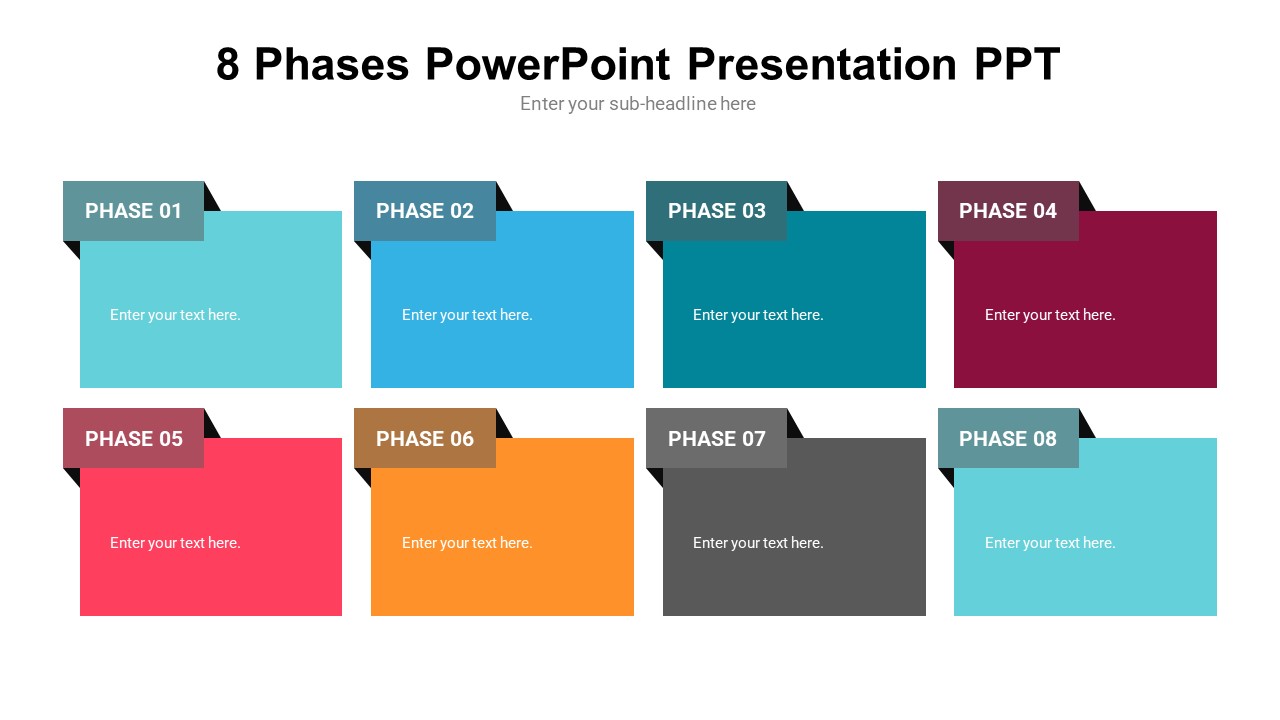 8 Phases PowerPoint Presentation PPT

Enter your sub-headline here

PHASE 01

Enter your text here.

PHASE 02

Enter your text here.

PHASE 03

Enter your text here.

PHASE 04

Enter your text here.

PHASE 05

Enter your text here.

PHASE 06

Enter your text here.

PHASE 07

Enter your text here.

PHASE 08

Enter your text here.